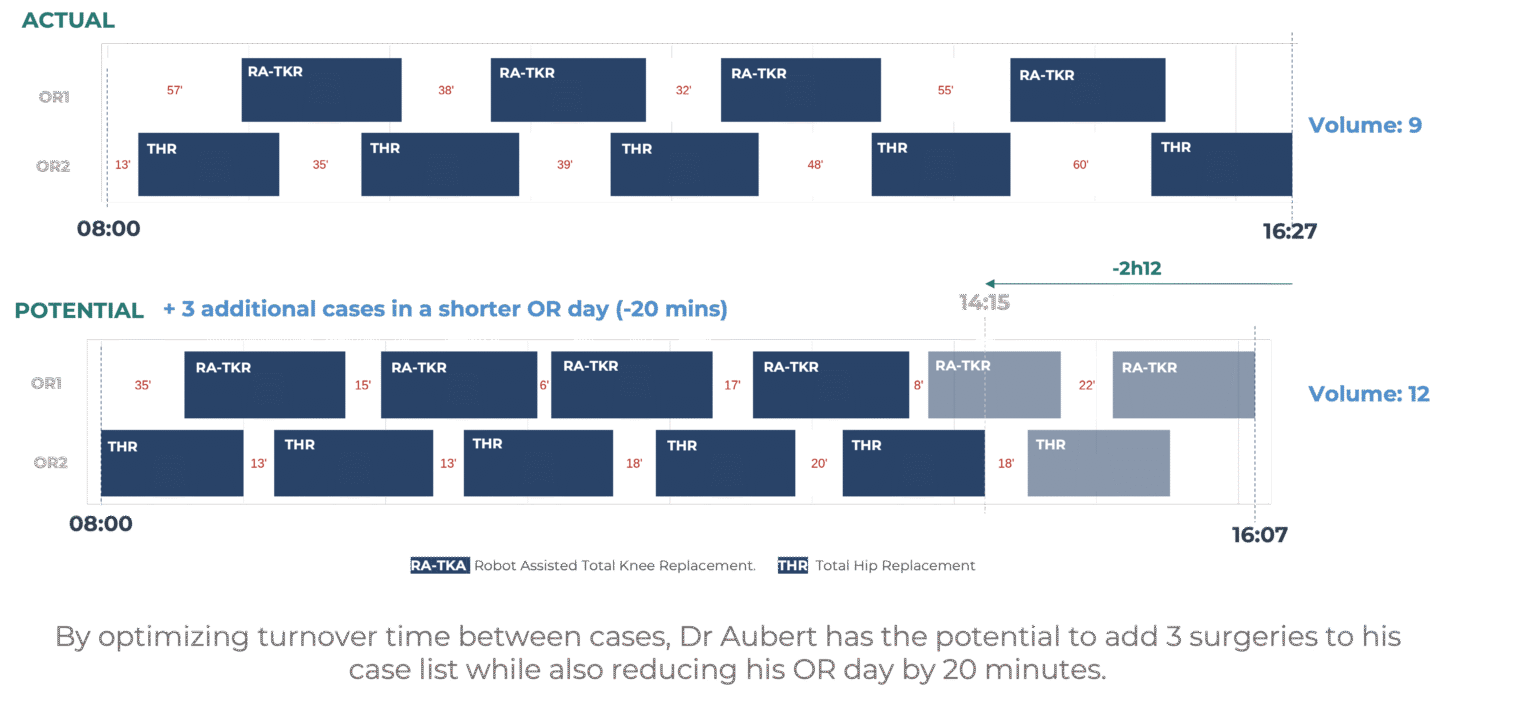 ACTUAL

OR1 57' RA-TKR 38' RA-TKR 32' RA-TKR 55' RA-TKR

OR2 13' THR 35' THR 39' THR 48' THR 60' THR

Volume: 9

08:00

16:27

-2h12

14:15

POTENTIAL + 3 additional cases in a shorter OR day (-20 mins)

OR1 35' RA-TKR 15' RA-TKR 6' RA-TKR 17' RA-TKR 8' RA-TKR 22' RA-TKR

OR2 THR 13' THR 13' THR 18' THR 20' THR 18' THR

Volume: 12

08:00

16:07

RA-TKA Robot Assisted Total Knee Replacement. THR Total Hip Replacement

By optimizing turnover time between cases, Dr Aubert has the potential to add 3 surgeries to his case list while also reducing his OR day by 20 minutes.